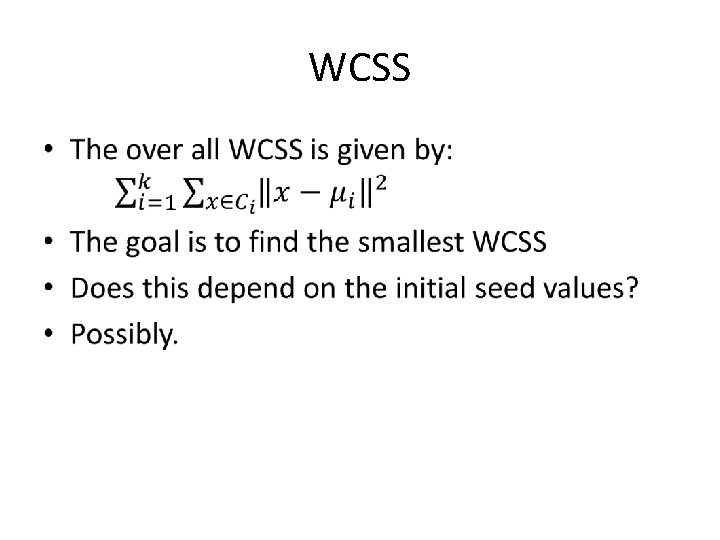 WCSS

• The over all WCSS is given by:
$\sum_{i=1}^{k} \sum_{x \in C_i} \|x - \mu_i\|^2$

• The goal is to find the smallest WCSS

• Does this depend on the initial seed values?

• Possibly.